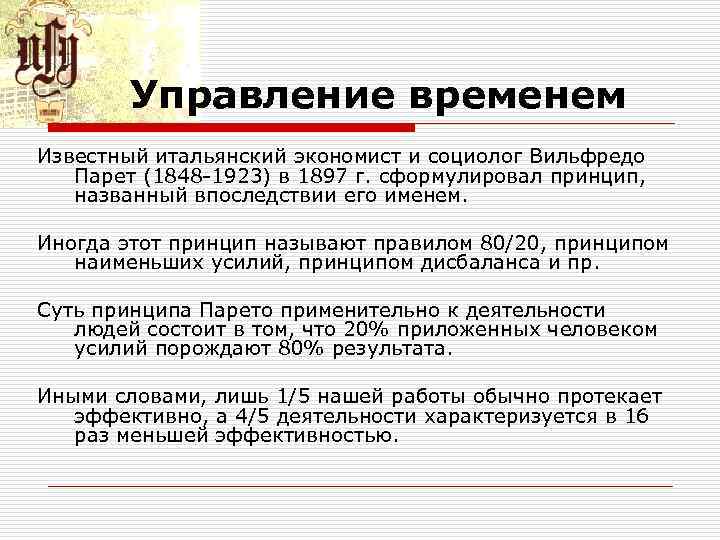 Управление временем

Известный итальянский экономист и социолог Вильфредо Парет (1848-1923) в 1897 г. сформулировал принцип, названный впоследствии его именем.

Иногда этот принцип называют правилом 80/20, принципом наименьших усилий, принципом дисбаланса и пр.

Суть принципа Парето применительно к деятельности людей состоит в том, что 20% приложенных человеком усилий порождают 80% результата.

Иными словами, лишь 1/5 нашей работы обычно протекает эффективно, а 4/5 деятельности характеризуется в 16 раз меньшей эффективностью.